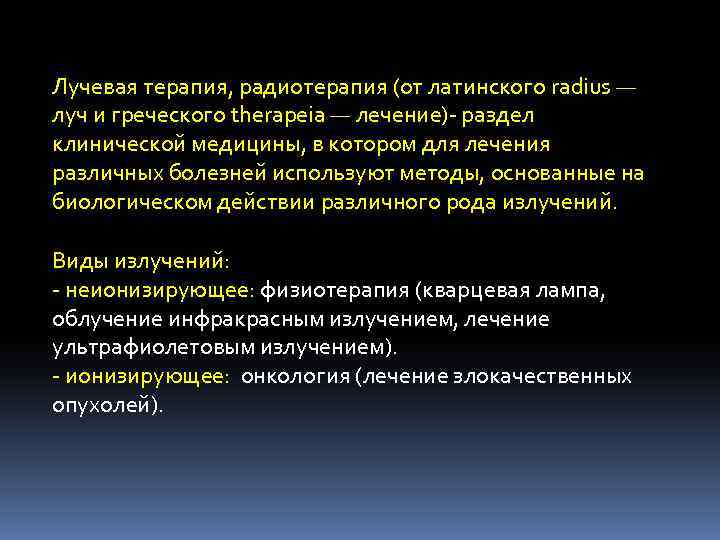 Лучевая терапия, радиотерапия (от латинского radius — луч и греческого therapeia — лечение)- раздел клинической медицины, в котором для лечения различных болезней используют методы, основанные на биологическом действии различного рода излучений.

Виды излучений:
- неионизирующее: физиотерапия (кварцевая лампа, облучение инфракрасным излучением, лечение ультрафиолетовым излучением).
- ионизирующее: онкология (лечение злокачественных опухолей).